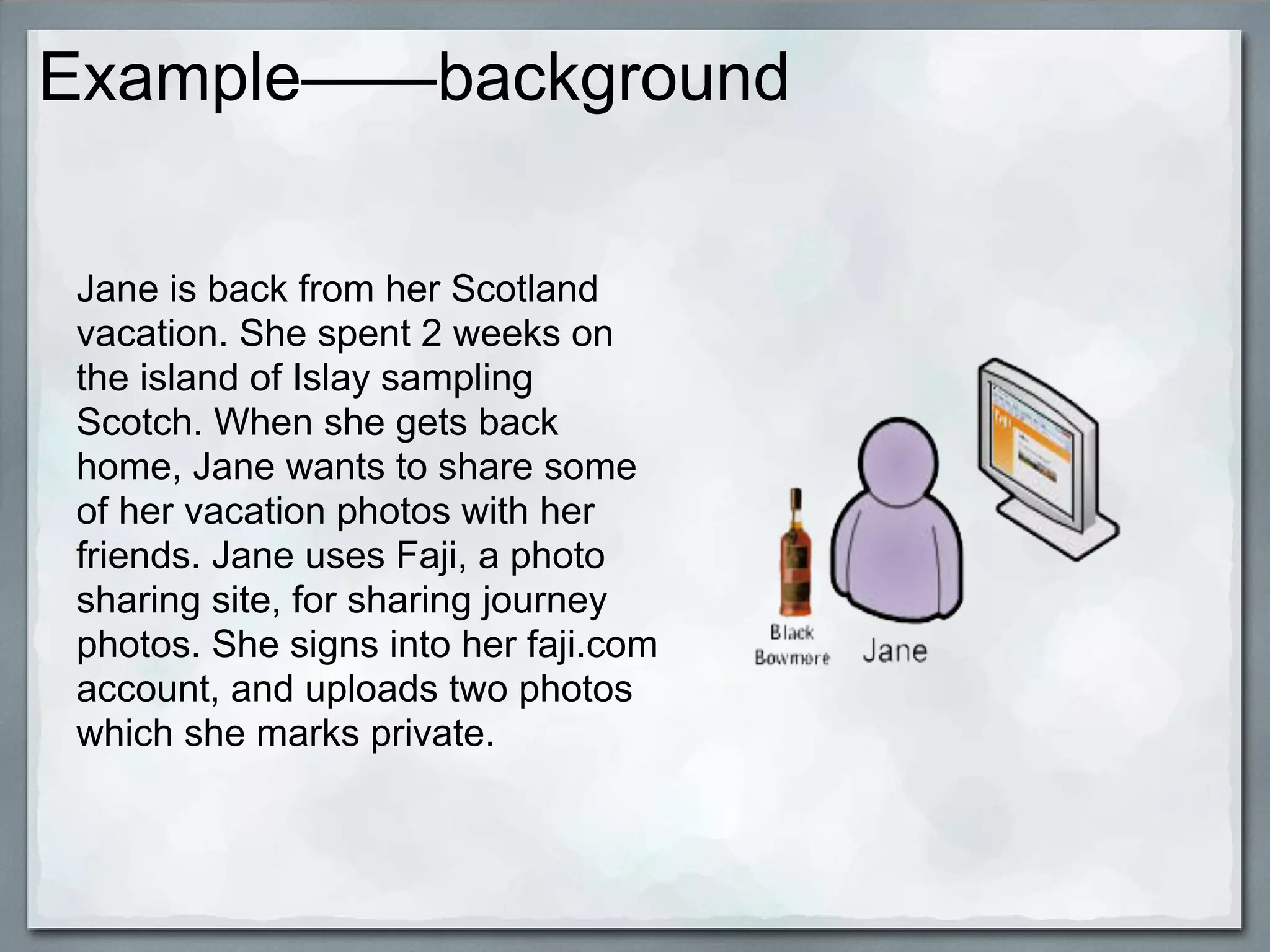 Example——background

Jane is back from her Scotland vacation. She spent 2 weeks on the island of Islay sampling Scotch. When she gets back home, Jane wants to share some of her vacation photos with her friends. Jane uses Faji, a photo sharing site, for sharing journey photos. She signs into her faji.com account, and uploads two photos which she marks private.

Black Bowmore

Jane